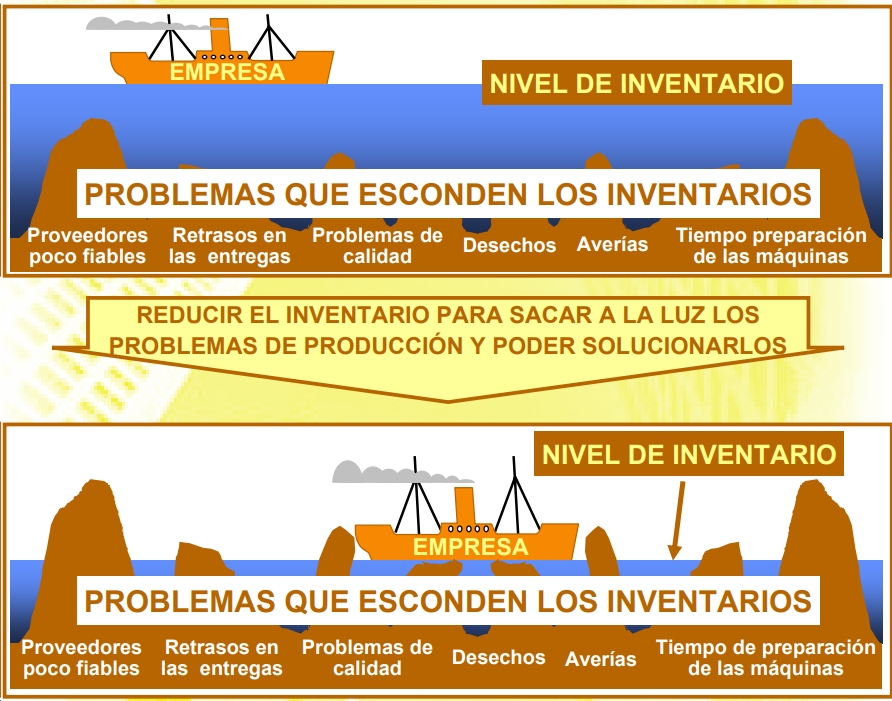 EMPRESA

NIVEL DE INVENTARIO

PROBLEMAS QUE ESCONDEN LOS INVENTARIOS

Proveedores poco fiables

Retrasos en las entregas

Problemas de calidad

Desechos

Averías

Tiempo preparación de las máquinas

REDUCIR EL INVENTARIO PARA SACAR A LA LUZ LOS PROBLEMAS DE PRODUCCIÓN Y PODER SOLUCIONARLOS

NIVEL DE INVENTARIO

EMPRESA

PROBLEMAS QUE ESCONDEN LOS INVENTARIOS

Proveedores poco fiables

Retrasos en las entregas

Problemas de calidad

Desechos

Averías

Tiempo de preparación de las máquinas